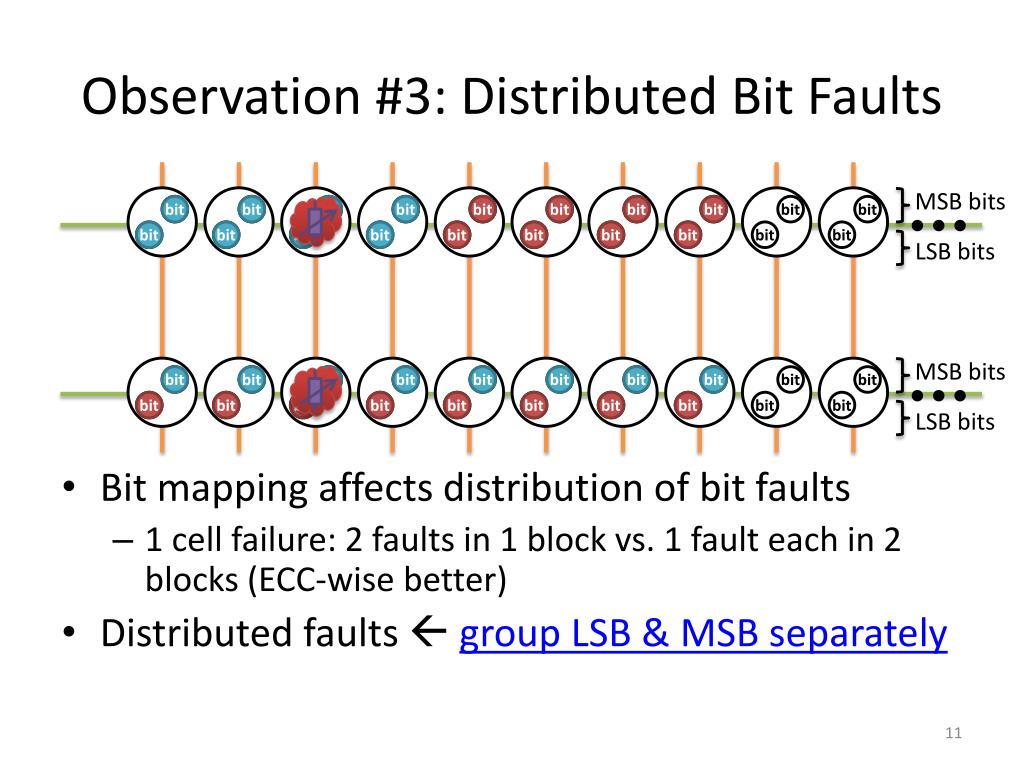 Observation #3: Distributed Bit Faults

bit bit bit bit bit bit bit bit bit
bit bit bit bit bit bit bit bit bit
MSB bits
LSB bits

bit bit bit bit bit bit bit bit bit
bit bit bit bit bit bit bit bit bit
MSB bits
LSB bits

• Bit mapping affects distribution of bit faults
– 1 cell failure: 2 faults in 1 block vs. 1 fault each in 2 blocks (ECC-wise better)
• Distributed faults ← group LSB & MSB separately

11